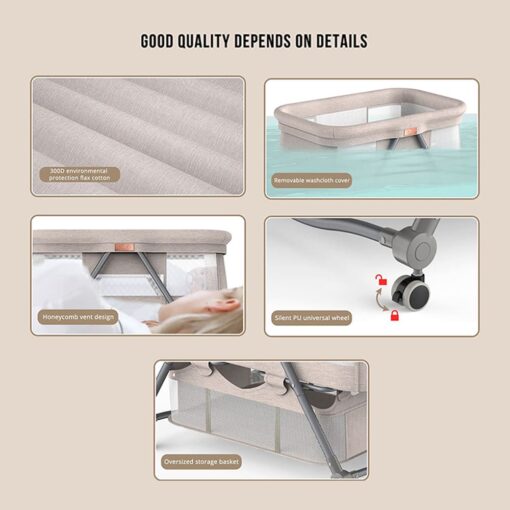 GOOD QUALITY DEPENDS ON DETAILS

300D environmental protection flax cotton

Removable washcloth cover

Honeycomb vent design

Silent PU universal wheel

Oversized storage basket